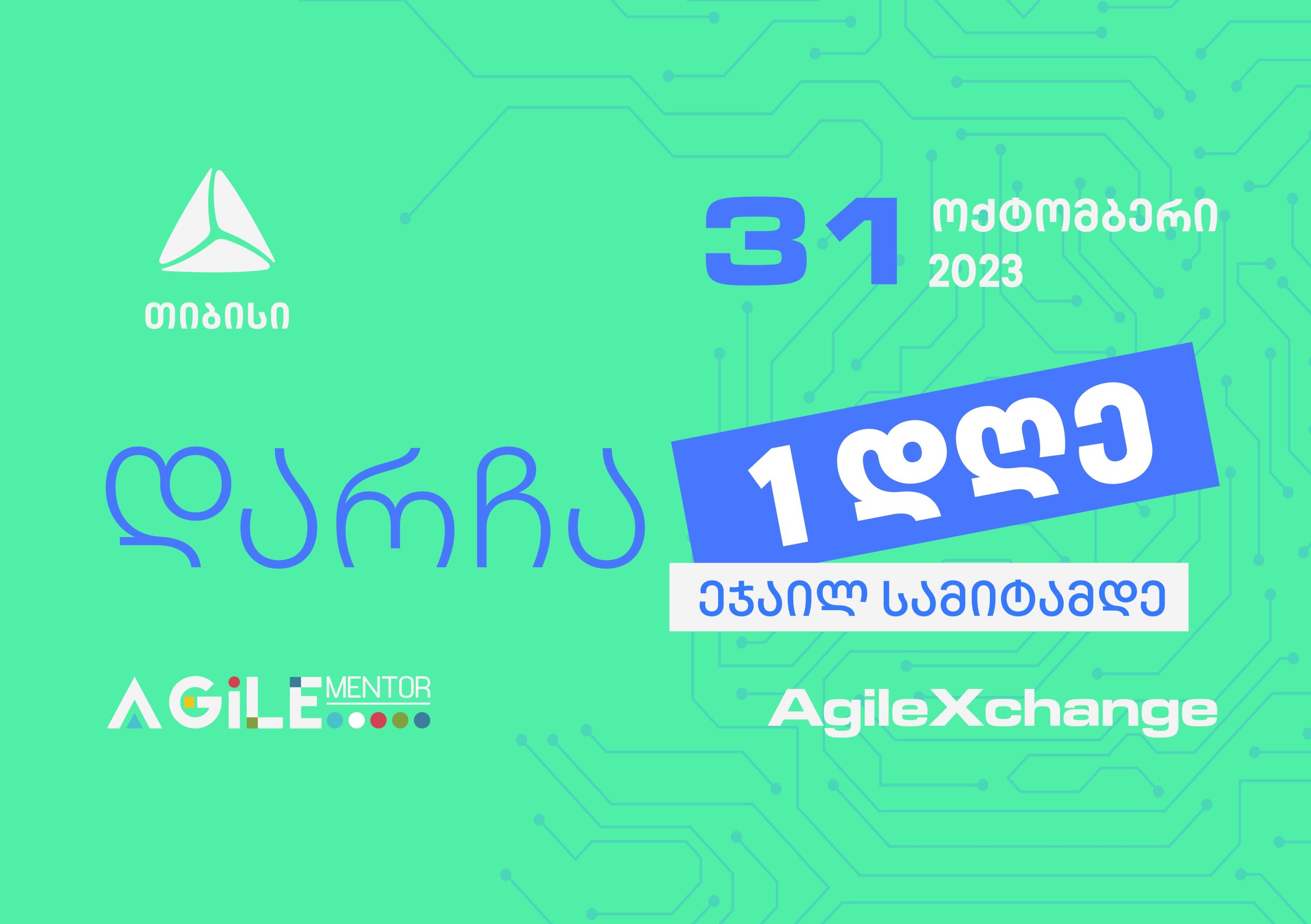 თიბისი

31 ოქტომბერი 2023

დარჩა 1 დღე

ეჯაილ სამიტამდე

AGILE MENTOR

AgileXchange